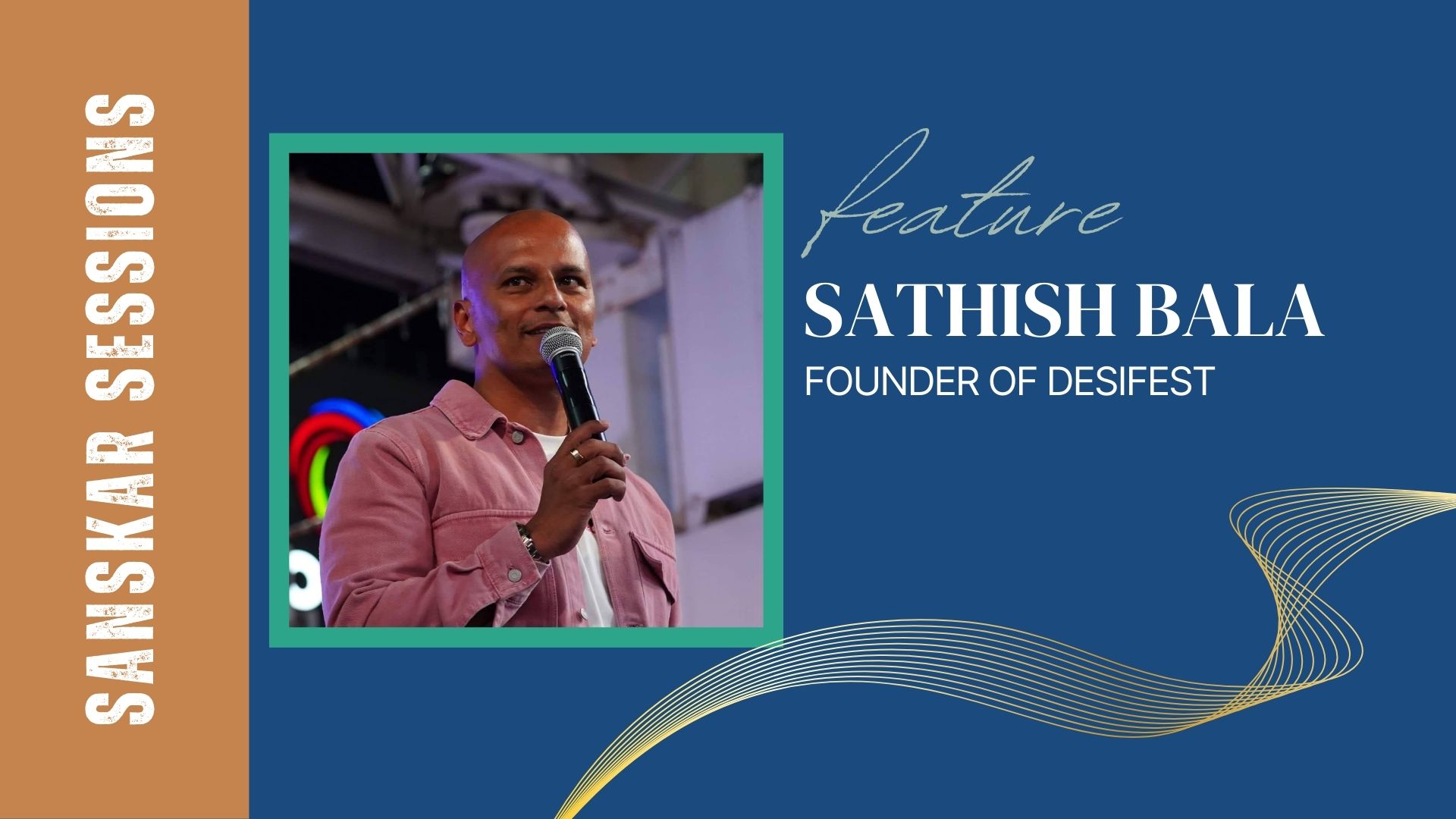 SANSKAR SESSIONS

feature

SATHISH BALA

FOUNDER OF DESIFEST